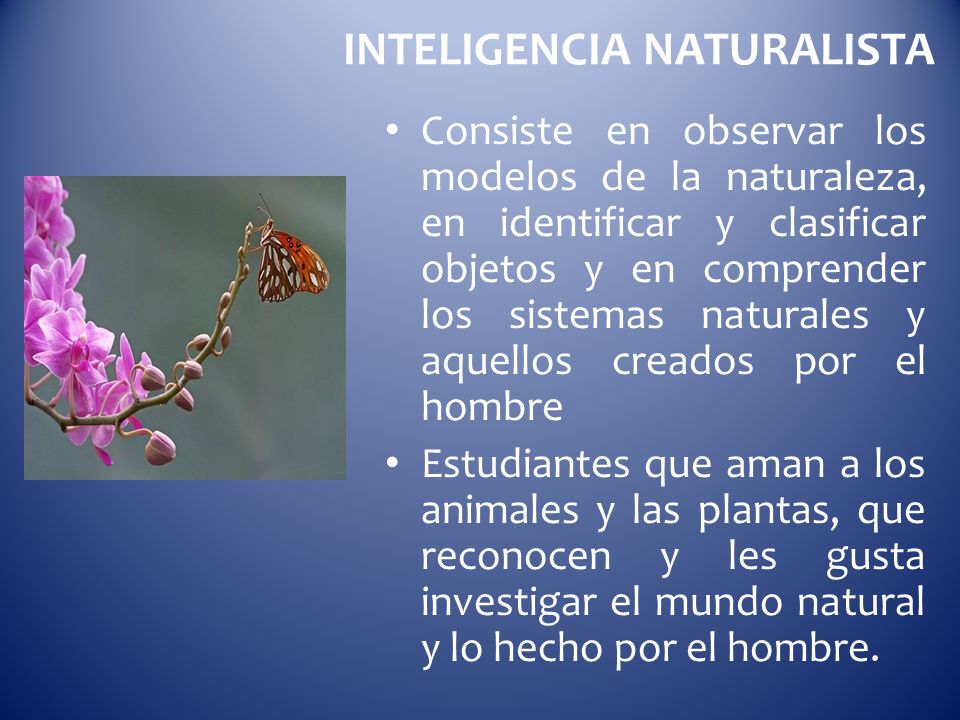 INTELIGENCIA NATURALISTA

• Consiste en observar los modelos de la naturaleza, en identificar y clasificar objetos y en comprender los sistemas naturales y aquellos creados por el hombre

• Estudiantes que aman a los animales y las plantas, que reconocen y les gusta investigar el mundo natural y lo hecho por el hombre.